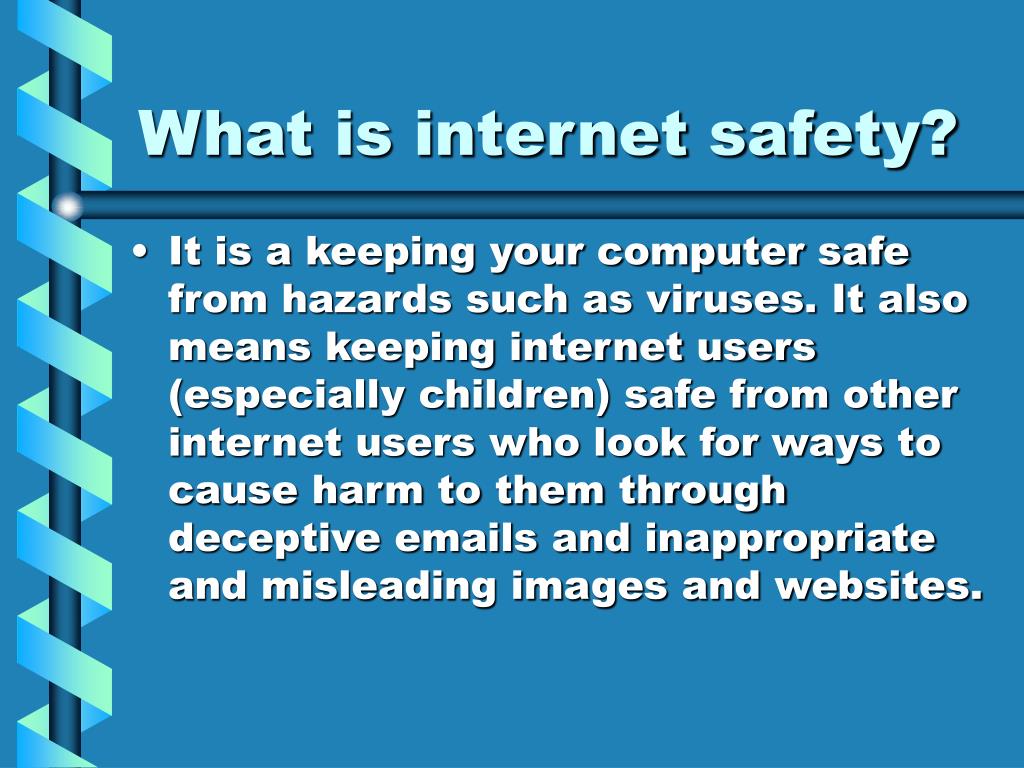 What is internet safety?

• It is a keeping your computer safe from hazards such as viruses. It also means keeping internet users (especially children) safe from other internet users who look for ways to cause harm to them through deceptive emails and inappropriate and misleading images and websites.